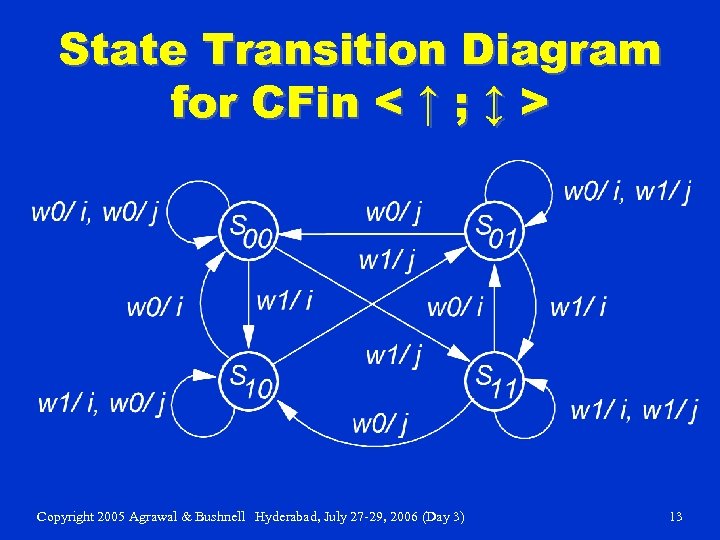 State Transition Diagram for CFin < ↑ ; ↕ >

w0/ i, w0/ j

$S_{00}$

w0/ j

$S_{01}$

w0/ i, w1/ j

w1/ j

w0/ i

w1/ i

w0/ i

w1/ i

w1/ j

$S_{10}$

$S_{11}$

w1/ i, w0/ j

w0/ j

w1/ i, w1/ j

Copyright 2005 Agrawal & Bushnell Hyderabad, July 27-29, 2006 (Day 3) 13